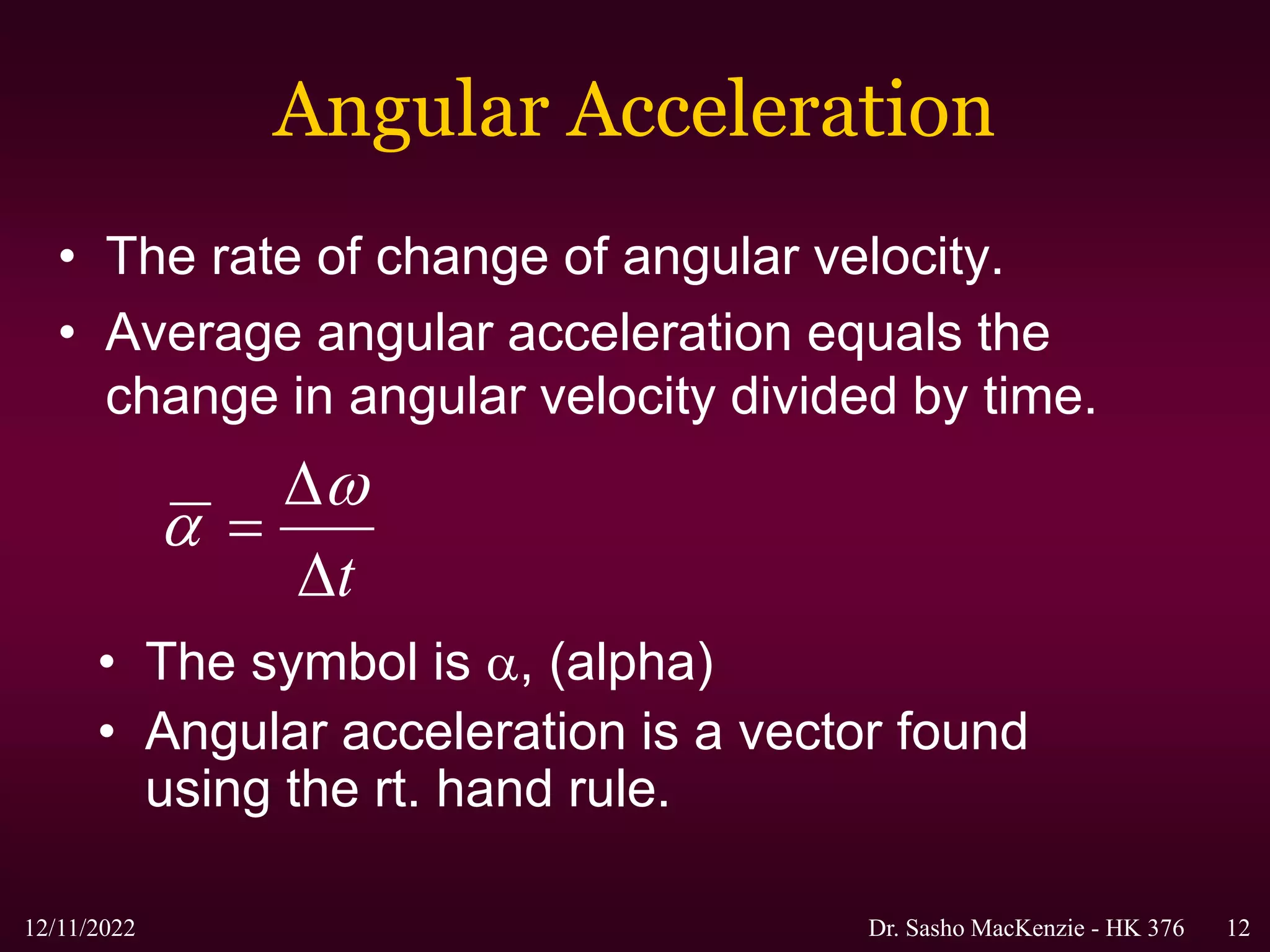 Angular Acceleration

• The rate of change of angular velocity.
• Average angular acceleration equals the change in angular velocity divided by time.

$\overline{\alpha} = \frac{\Delta\omega}{\Delta t}$

• The symbol is $\alpha$, (alpha)
• Angular acceleration is a vector found using the rt. hand rule.

12/11/2022

Dr. Sasho MacKenzie - HK 376

12